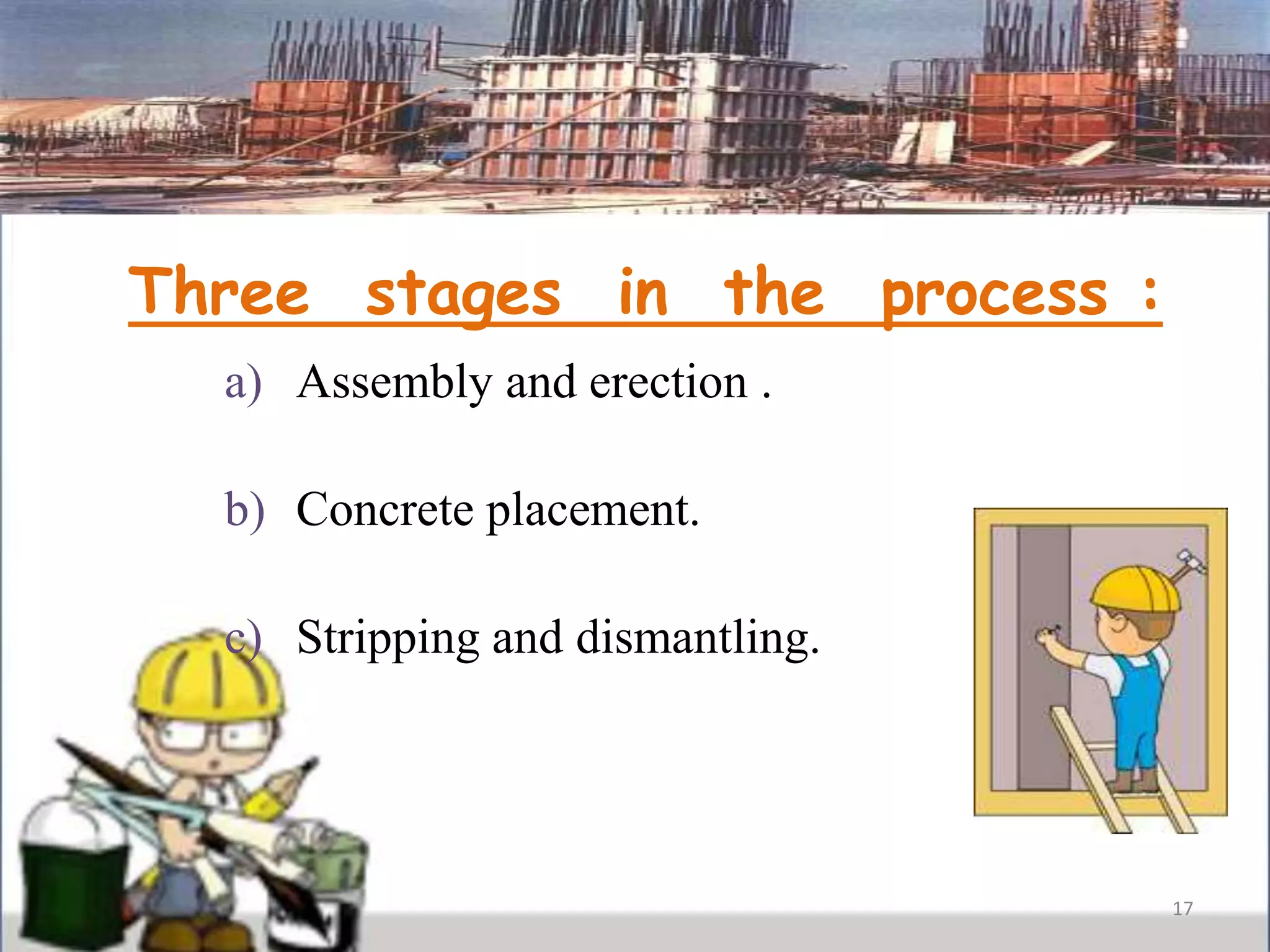 Three stages in the process :

a) Assembly and erection .

b) Concrete placement.

c) Stripping and dismantling.

17